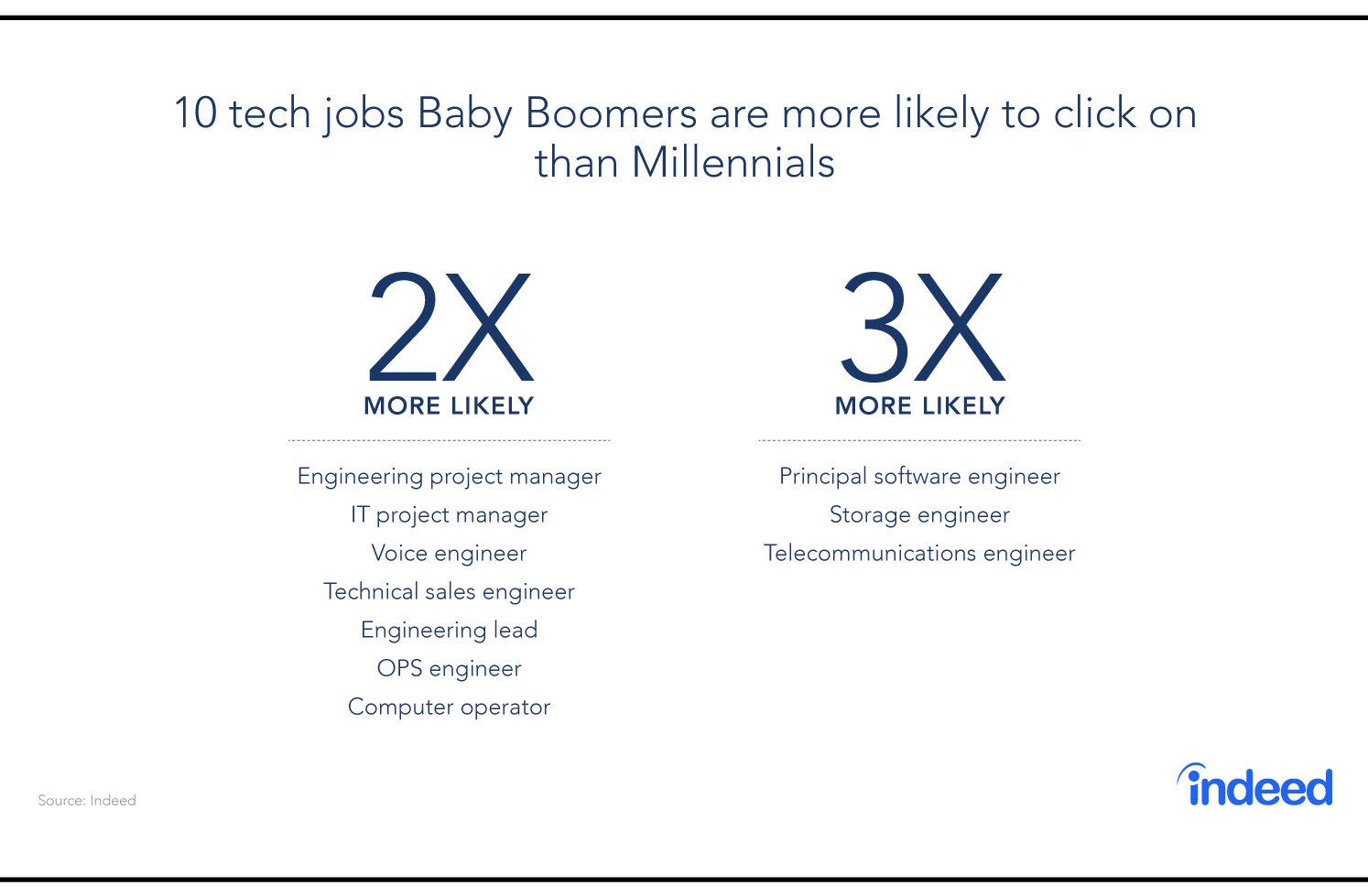 10 tech jobs Baby Boomers are more likely to click on than Millennials

2X
MORE LIKELY

Engineering project manager
IT project manager
Voice engineer
Technical sales engineer
Engineering lead
OPS engineer
Computer operator

3X
MORE LIKELY

Principal software engineer
Storage engineer
Telecommunications engineer

Source: Indeed

indeed